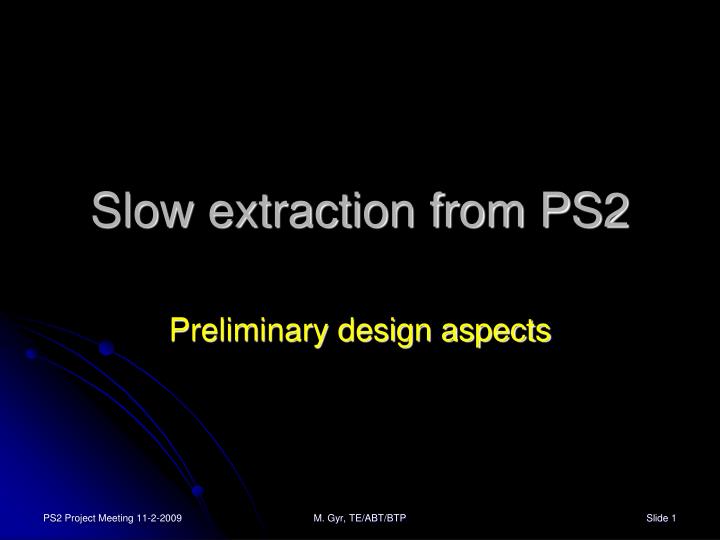 Slow extraction from PS2

Preliminary design aspects

PS2 Project Meeting 11-2-2009

M. Gyr, TE/ABT/BTP

Slide 1